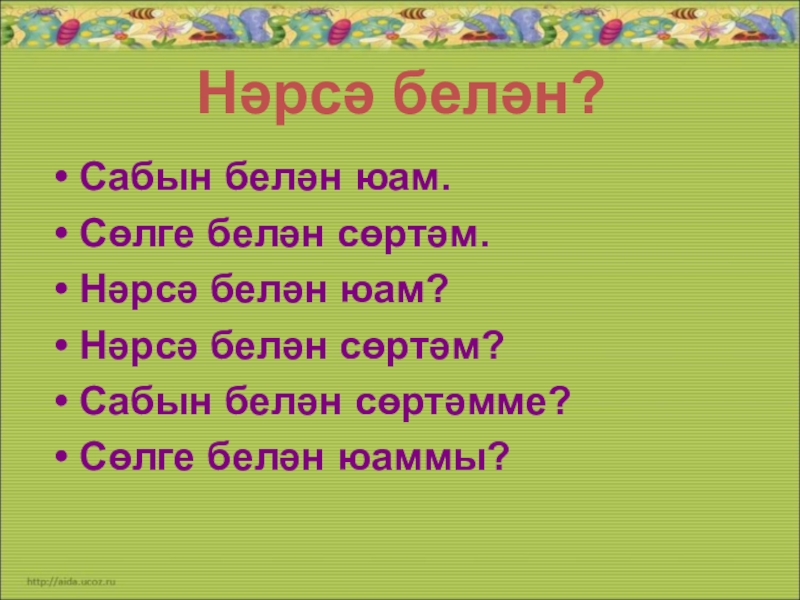 Нәрсә белән?

• Сабын белән юам.
• Сөлге белән сөртәм.
• Нәрсә белән юам?
• Нәрсә белән сөртәм?
• Сабын белән сөртәмме?
• Сөлге белән юаммы?

http://aida.ucoz.ru